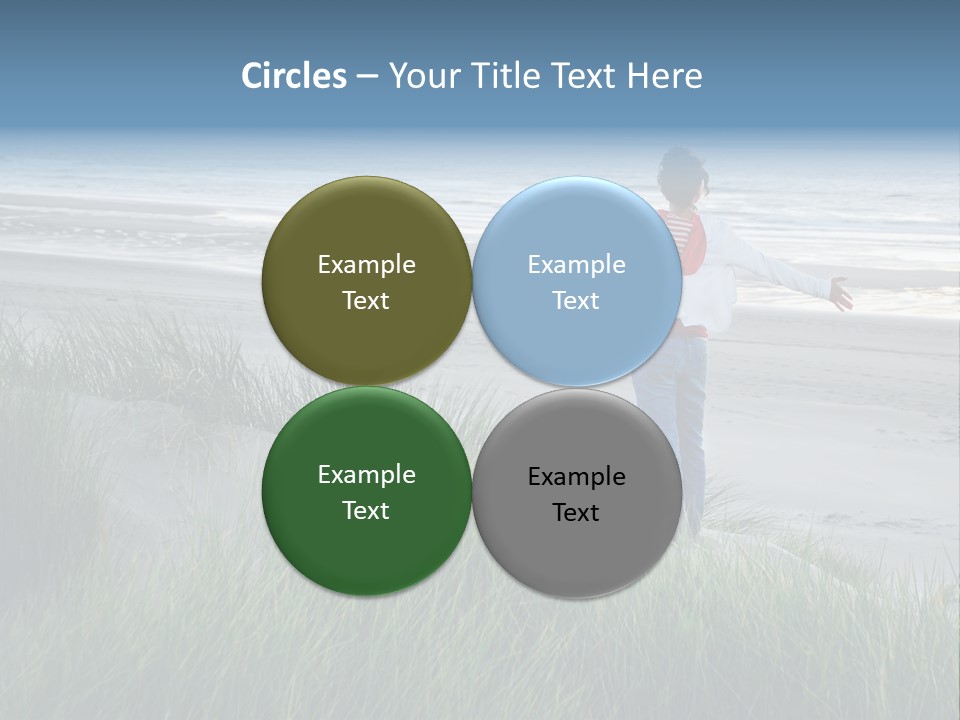 Circles – Your Title Text Here

Example Text

Example Text

Example Text

Example Text